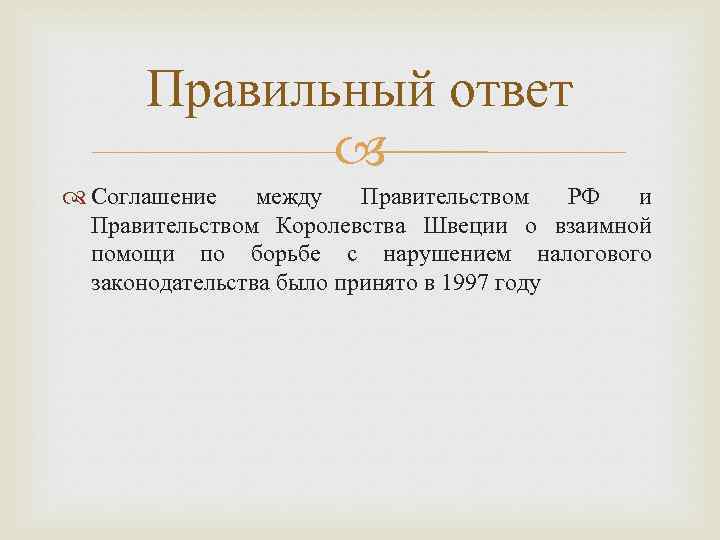 Правильный ответ

Соглашение между Правительством РФ и Правительством Королевства Швеции о взаимной помощи по борьбе с нарушением налогового законодательства было принято в 1997 году